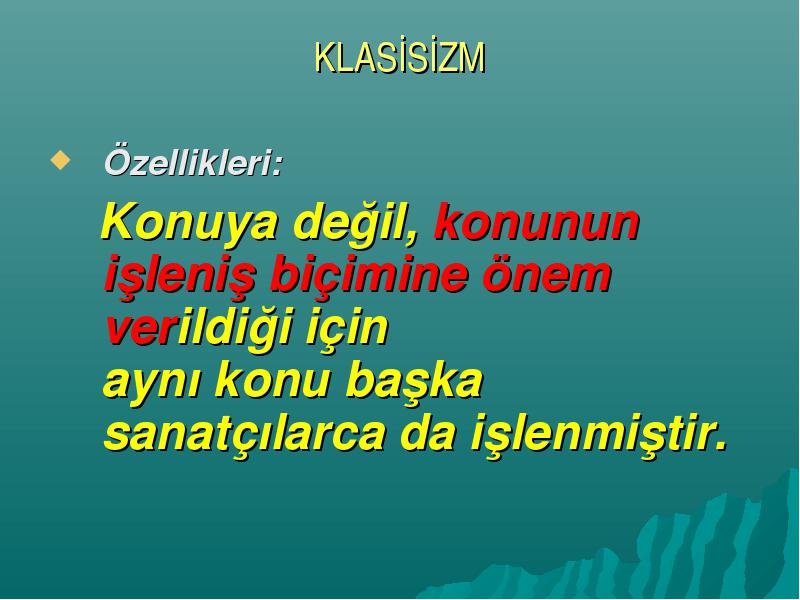 KLASİSİZM

Özellikleri:

Konuya değil, konunun işleniş biçimine önem verildiği için aynı konu başka sanatçılarca da işlenmiştir.